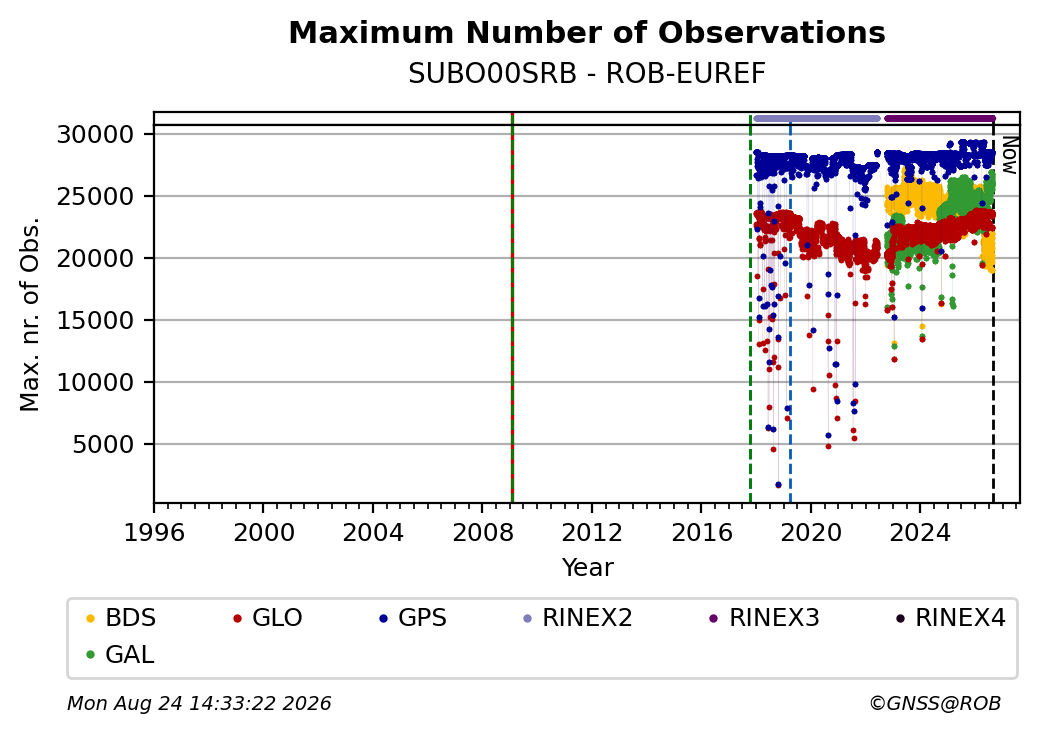 Maximum Number of Observations
SUBO00SRB - ROB-EUREF

Max. nr. of Obs.

30000
25000
20000
15000
10000
5000

Now

1996 2000 2004 2008 2012 2016 2020 2024

Year

BDS GLO GPS RINEX2 RINEX3 RINEX4
GAL

Mon Aug 24 14:33:22 2026

©GNSS@ROB